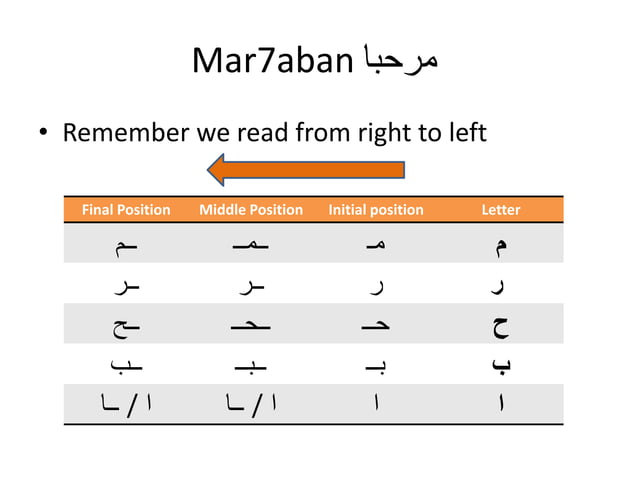 Mar7aban مرحبا

• Remember we read from right to left

| Final Position | Middle Position | Initial position | Letter |
|---|---|---|---|
| ـم | ـمـ | مـ | م |
| ـر | ـر | ر | ر |
| ـح | ـحـ | حـ | ح |
| ـب | ـبـ | بـ | ب |
| ا / ـا | ا / ـا | ا | ا |